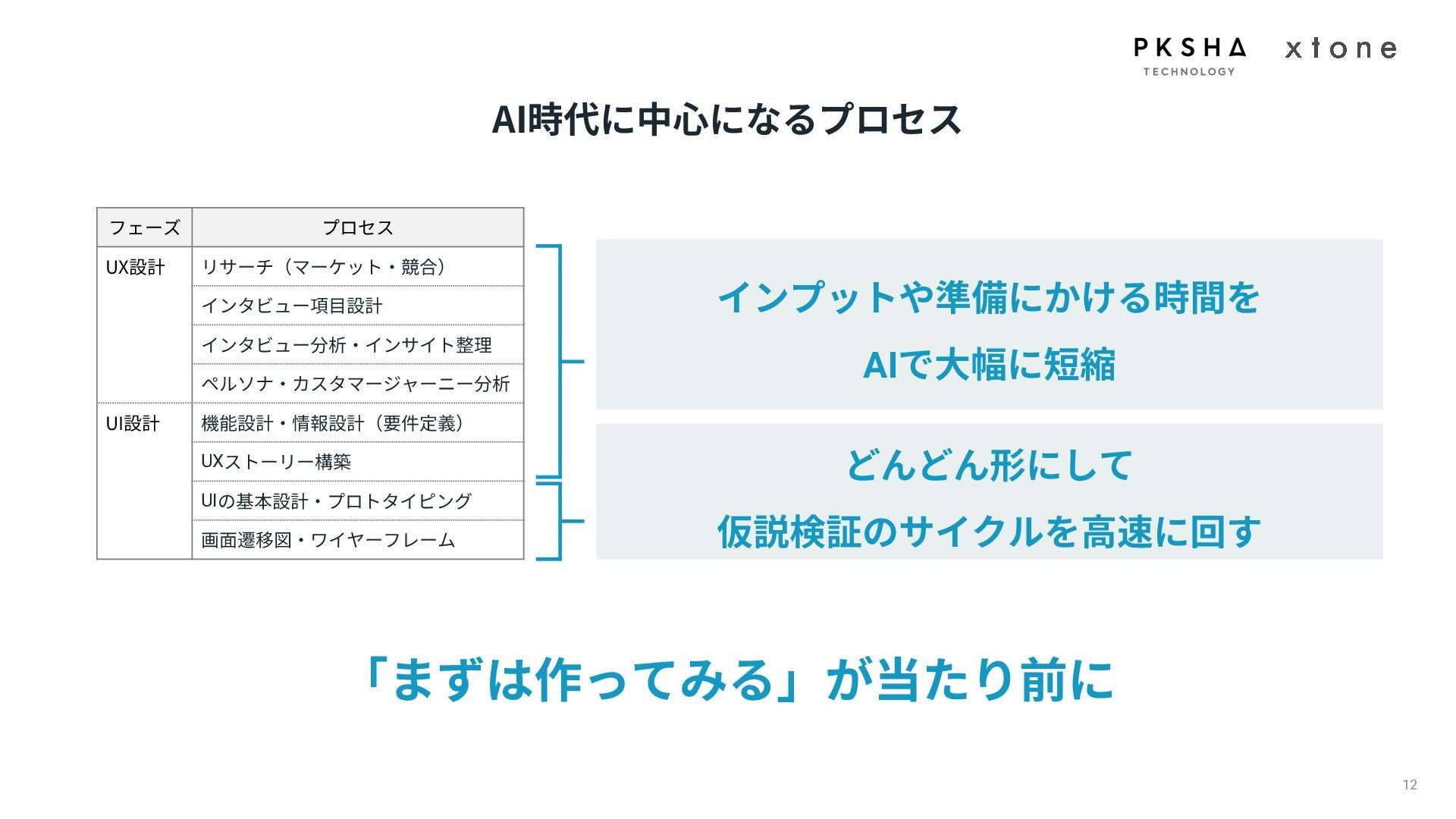 PKSHA TECHNOLOGY xtone

AI時代に中心になるプロセス

| フェーズ | プロセス |
|---|---|
| UX設計 | リサーチ（マーケット・競合） |
| | インタビュー項目設計 |
| | インタビュー分析・インサイト整理 |
| | ペルソナ・カスタマージャーニー分析 |
| UI設計 | 機能設計・情報設計（要件定義） |
| | UXストーリー構築 |
| | UIの基本設計・プロトタイピング |
| | 画面遷移図・ワイヤーフレーム |

インプットや準備にかける時間を
AIで大幅に短縮

どんどん形にして
仮説検証のサイクルを高速に回す

「まずは作ってみる」が当たり前に

12